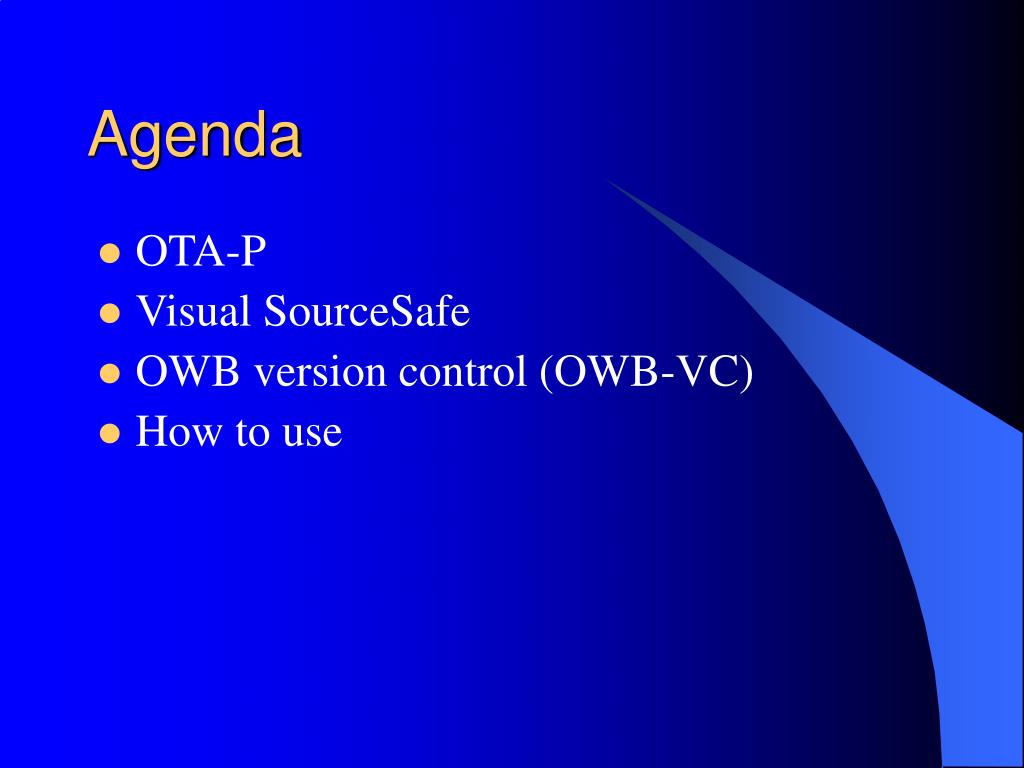 Agenda

- OTA-P
- Visual SourceSafe
- OWB version control (OWB-VC)
- How to use